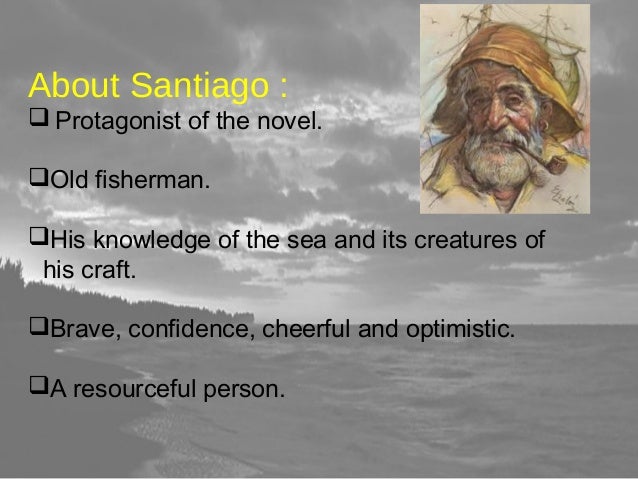 About Santiago :

❑ Protagonist of the novel.

❑Old fisherman.

❑His knowledge of the sea and its creatures of his craft.

❑Brave, confidence, cheerful and optimistic.

❑A resourceful person.